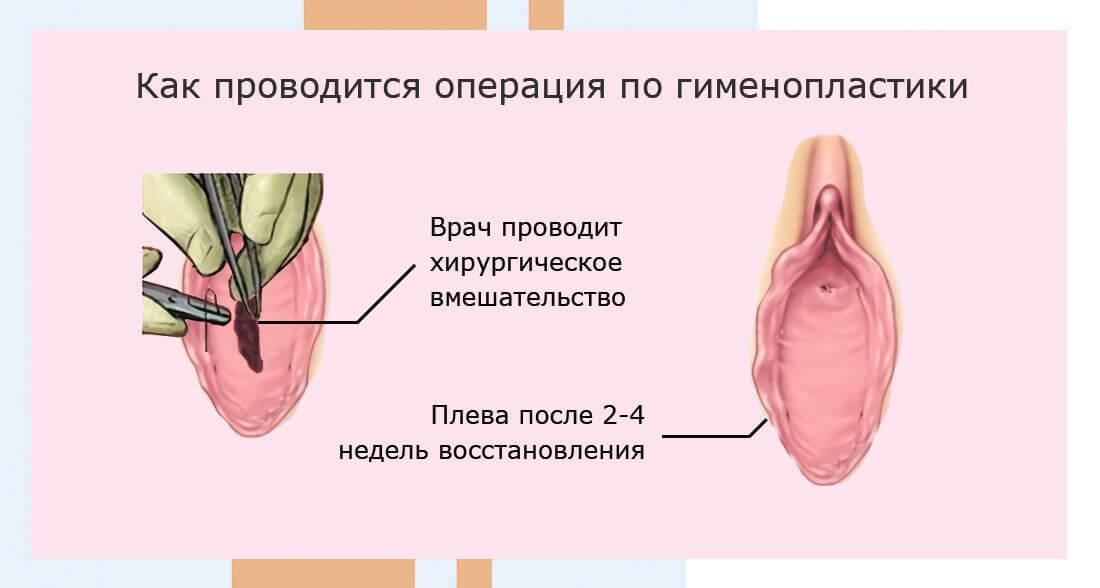 Как проводится операция по гименопластики

Врач проводит хирургическое вмешательство

Плева после 2-4 недель восстановления